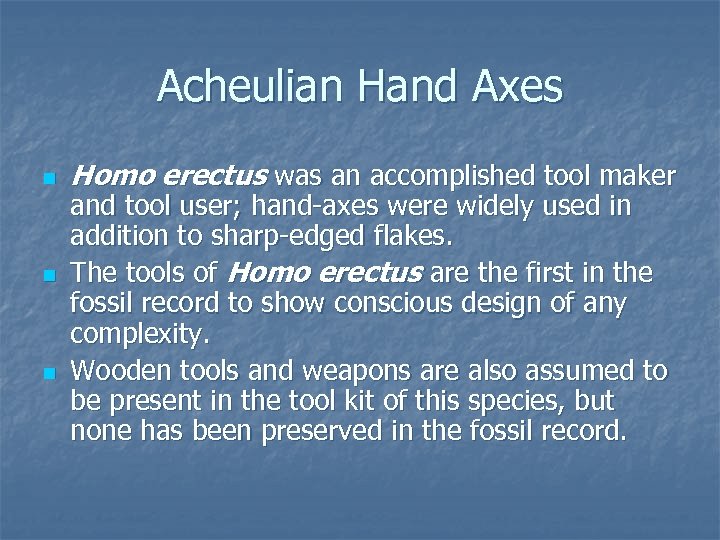 Acheulian Hand Axes

- Homo erectus was an accomplished tool maker and tool user; hand-axes were widely used in addition to sharp-edged flakes.
- The tools of Homo erectus are the first in the fossil record to show conscious design of any complexity.
- Wooden tools and weapons are also assumed to be present in the tool kit of this species, but none has been preserved in the fossil record.